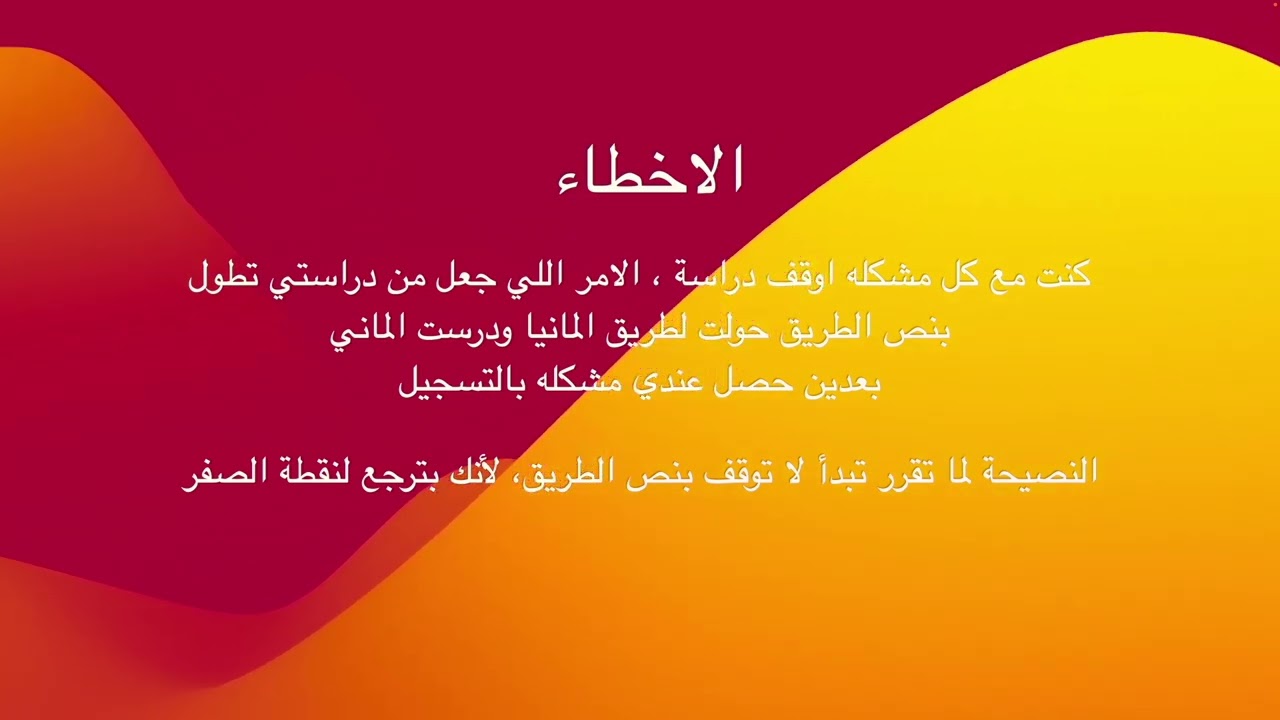 الاخطاء

كنت مع كل مشكله اوقف دراسة ، الامر اللي جعل من دراستي تطول
بنص الطريق حولت لطريق المانيا ودرست الماني
بعدين حصل عندي مشكله بالتسجيل

النصيحة لما تقرر تبدأ لا توقف بنص الطريق، لأنك بترجع لنقطة الصفر